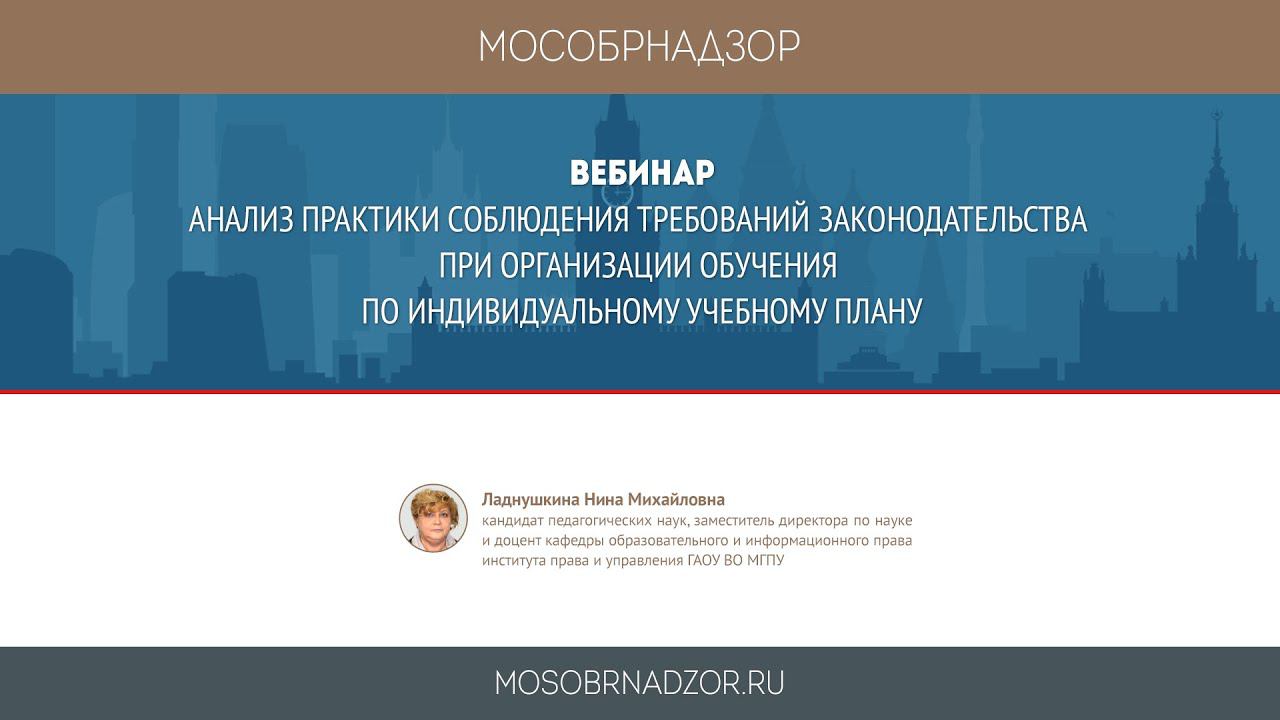 МОСОБРНАДЗОР

ВЕБИНАР
АНАЛИЗ ПРАКТИКИ СОБЛЮДЕНИЯ ТРЕБОВАНИЙ ЗАКОНОДАТЕЛЬСТВА ПРИ ОРГАНИЗАЦИИ ОБУЧЕНИЯ ПО ИНДИВИДУАЛЬНОМУ УЧЕБНОМУ ПЛАНУ

Ладнушкина Нина Михайловна
кандидат педагогических наук, заместитель директора по науке и доцент кафедры образовательного и информационного права института права и управления ГАОУ ВО МГПУ

MOSOBRNADZOR.RU